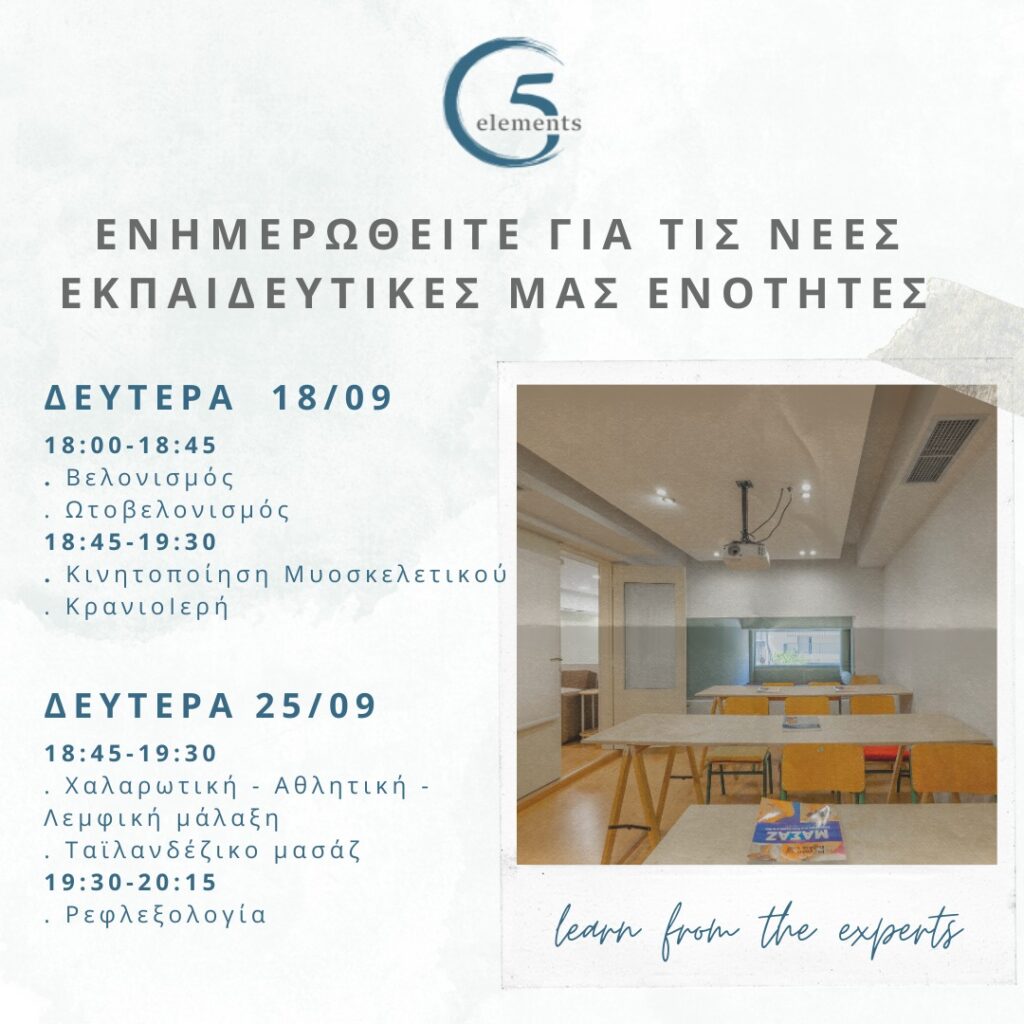 5 elements

ΕΝΗΜΕΡΩΘΕΙΤΕ ΓΙΑ ΤΙΣ ΝΕΕΣ ΕΚΠΑΙΔΕΥΤΙΚΕΣ ΜΑΣ ΕΝΟΤΗΤΕΣ

ΔΕΥΤΕΡΑ 18/09

18:00-18:45
. Βελονισμός
. Ωτοβελονισμός
18:45-19:30
. Κινητοποίηση Μυοσκελετικού
. ΚρανιοΙερή

ΔΕΥΤΕΡΑ 25/09

18:45-19:30
. Χαλαρωτική - Αθλητική - Λεμφική μάλαξη
. Ταϊλανδέζικο μασάζ
19:30-20:15
. Ρεφλεξολογία

ΜΑΣΑΖ

learn from the experts